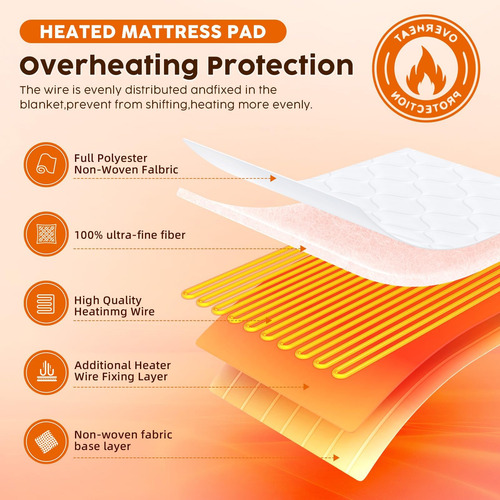 HEATED MATTRESS PAD

Overheating Protection

The wire is evenly distributed andfixed in the blanket,prevent from shifting,heating more evenly.

OVERHEAT PROTECTION

Full Polyester Non-Woven Falbric

100% ultra-fine fiber

High Quality Heatinmg Wire

Additional Heater Wire Fixing Layer

Non-woven fabric base layer